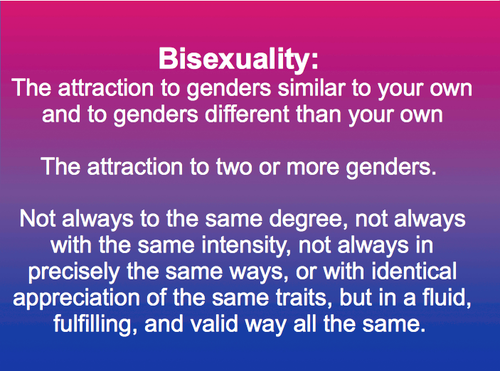 Bisexuality:
The attraction to genders similar to your own and to genders different than your own

The attraction to two or more genders.

Not always to the same degree, not always with the same intensity, not always in precisely the same ways, or with identical appreciation of the same traits, but in a fluid, fulfilling, and valid way all the same.